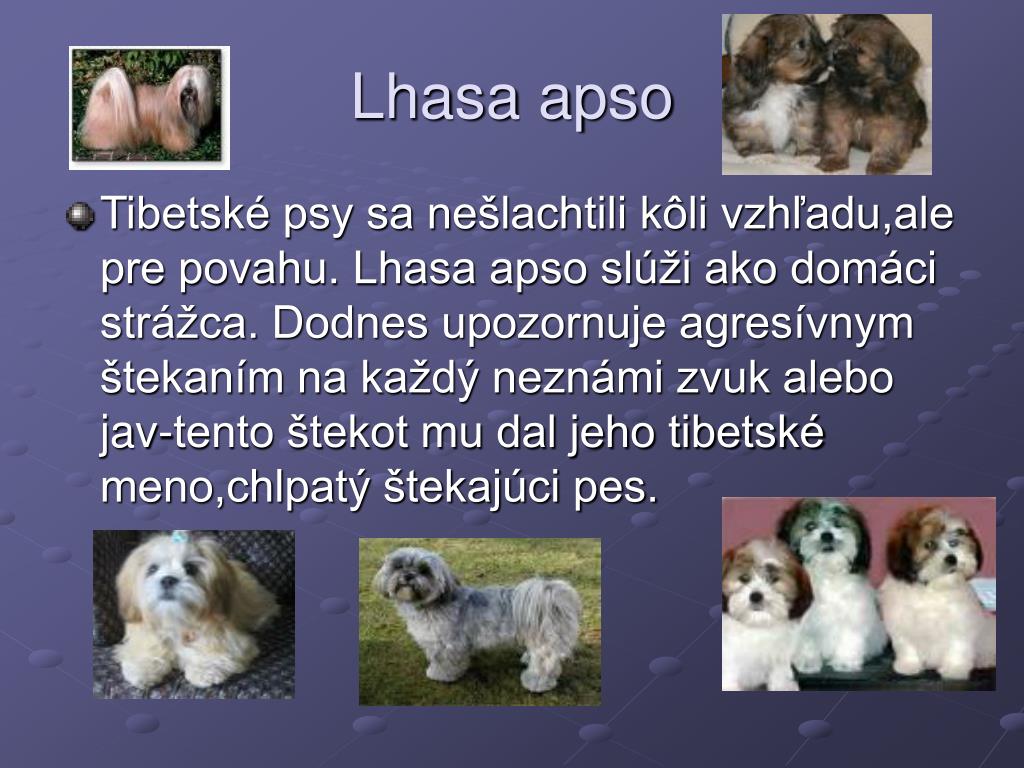 Lhasa apso

Tibetské psy sa nešlachtili kôli vzhľadu,ale pre povahu. Lhasa apso slúži ako domáci strážca. Dodnes upozornuje agresívnym štekaním na každý neznámi zvuk alebo jav-tento štekot mu dal jeho tibetské meno,chlpatý štekajúci pes.